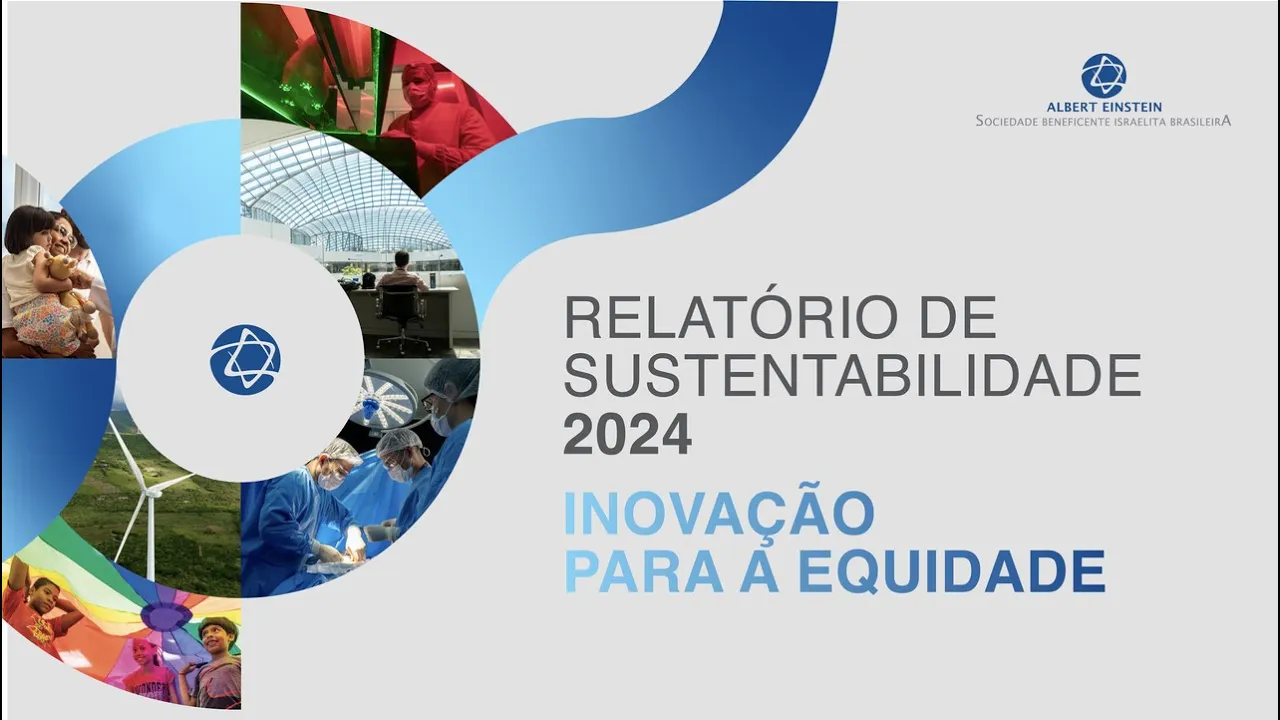 ALBERT EINSTEIN
SOCIEDADE BENEFICENTE ISRAELITA BRASILEIRA

RELATÓRIO DE SUSTENTABILIDADE 2024

INOVAÇÃO PARA A EQUIDADE